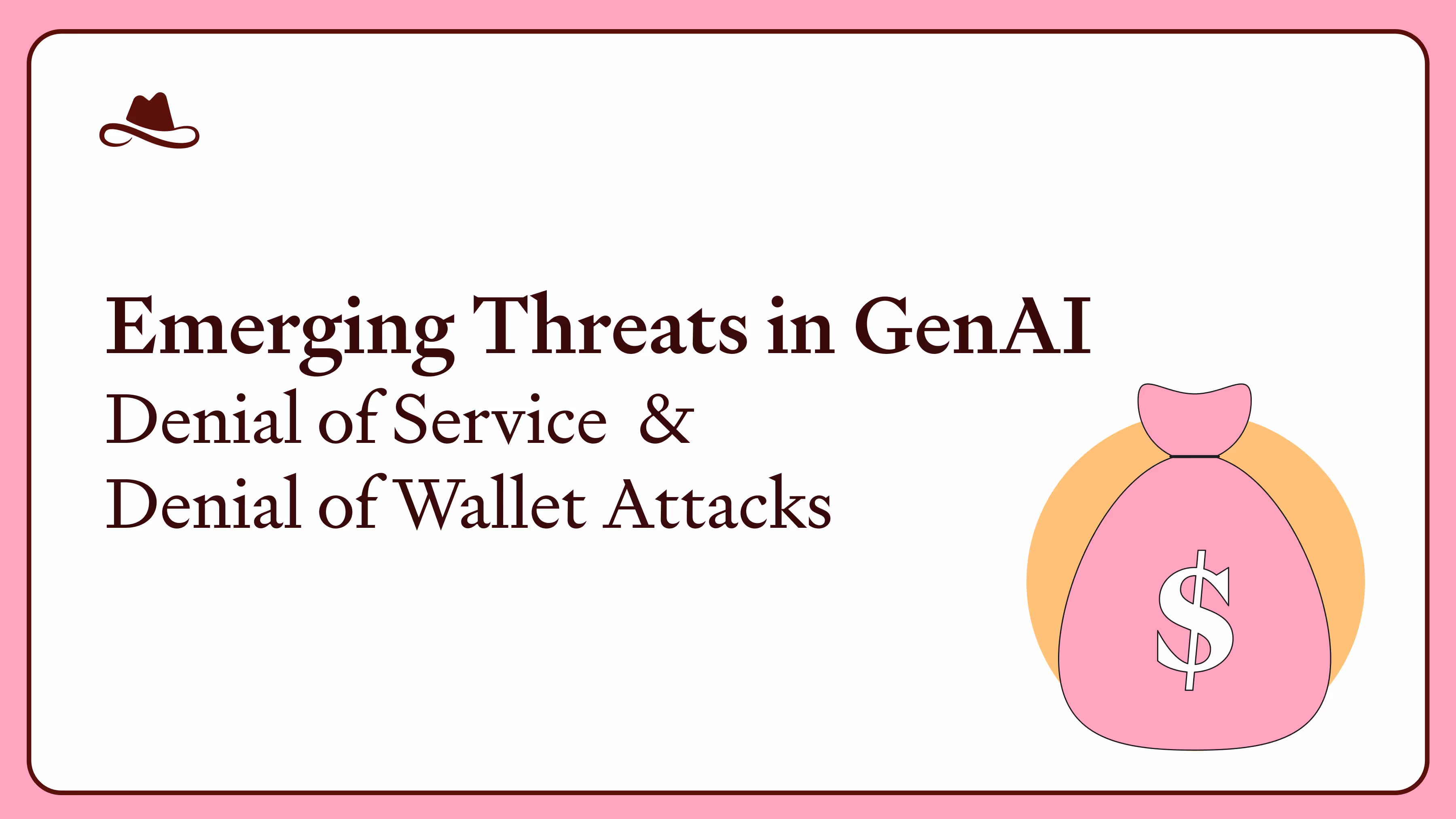 Emerging Threats in GenAI
Denial of Service &
Denial of Wallet Attacks

$